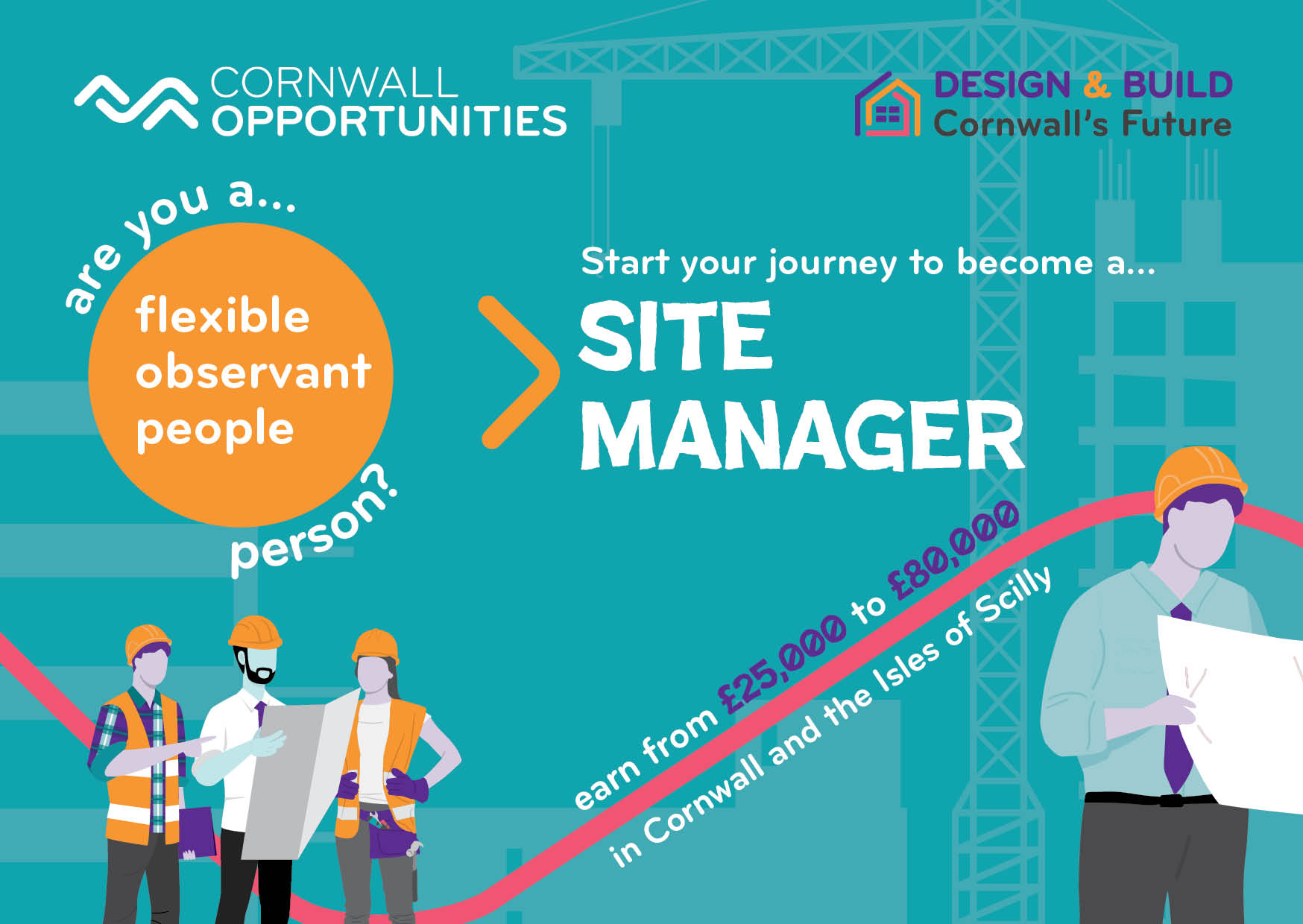 CORNWALL OPPORTUNITIES

DESIGN & BUILD
Cornwall's Future

are you a...

flexible
observant
people

person?

Start your journey to become a...

SITE
MANAGER

earn from £25,000 to £80,000
in Cornwall and the Isles of Scilly